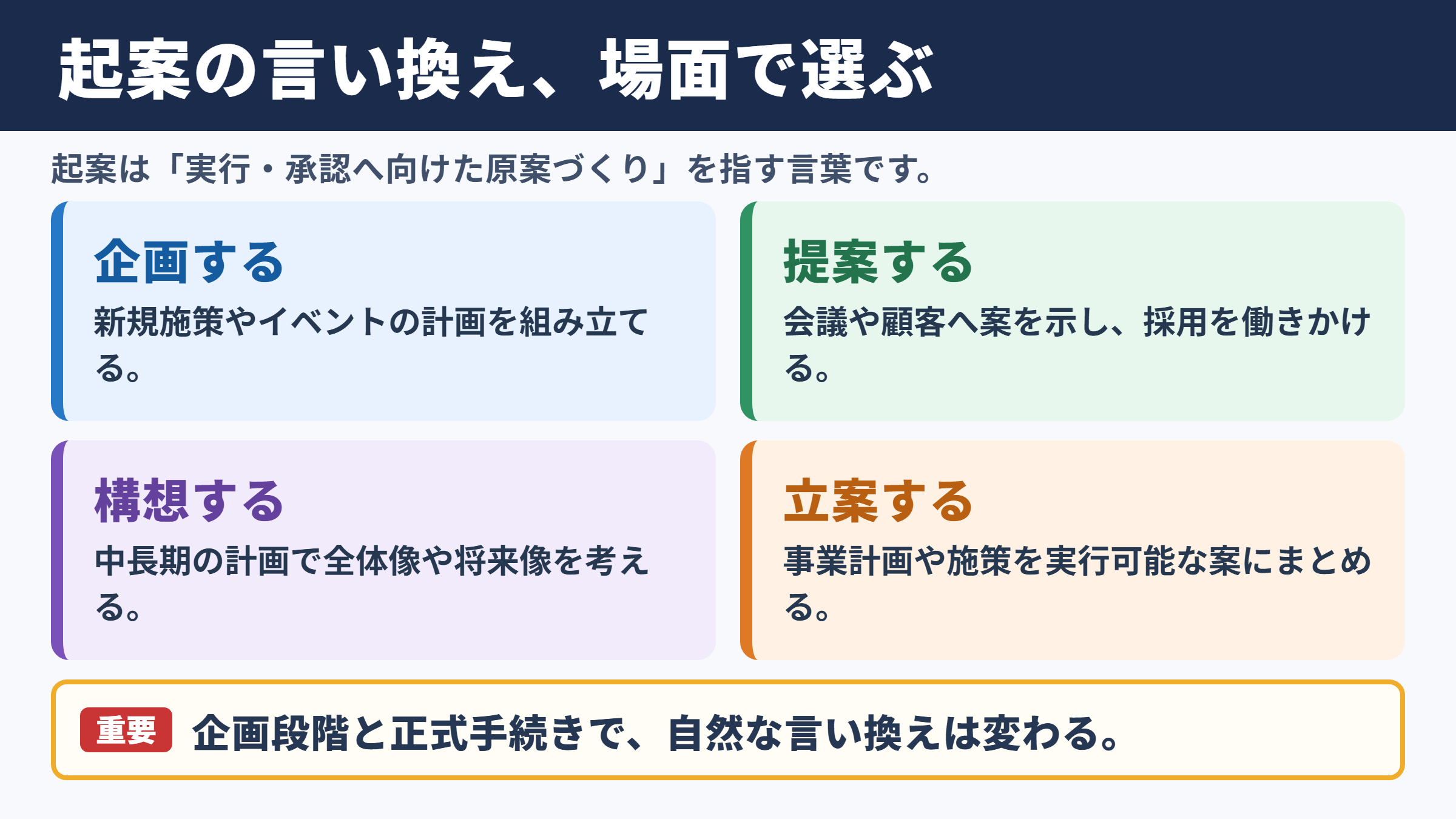 起案の言い換え、場面で選ぶ

起案は「実行・承認へ向けた原案づくり」を指す言葉です。

企画する

新規施策やイベントの計画を組み立てる。

提案する

会議や顧客へ案を示し、採用を働きかける。

構想する

中長期の計画で全体像や将来像を考える。

立案する

事業計画や施策を実行可能な案にまとめる。

重要 企画段階と正式手続きで、自然な言い換えは変わる。